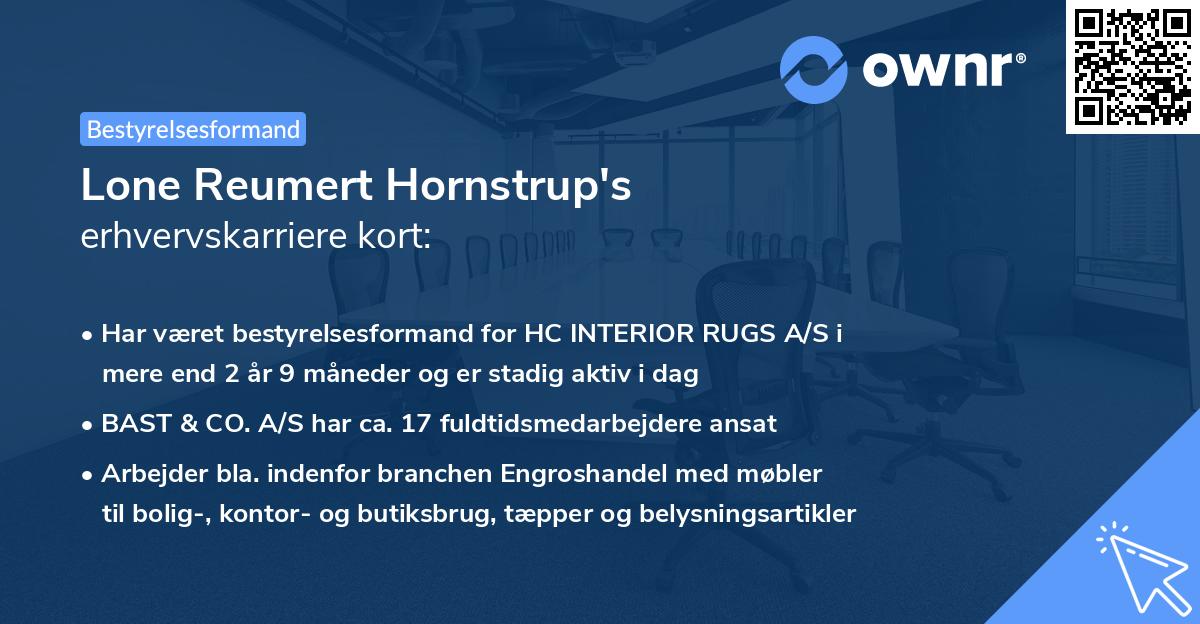 ownr®

Bestyrelsesformand

Lone Reumert Hornstrup's
erhvervskarriere kort:

• Har været bestyrelsesformand for HC INTERIOR RUGS A/S i mere end 2 år 9 måneder og er stadig aktiv i dag

• BAST & CO. A/S har ca. 17 fuldtidsmedarbejdere ansat

• Arbejder bla. indenfor branchen Engroshandel med møbler til bolig-, kontor- og butiksbrug, tæpper og belysningsartikler